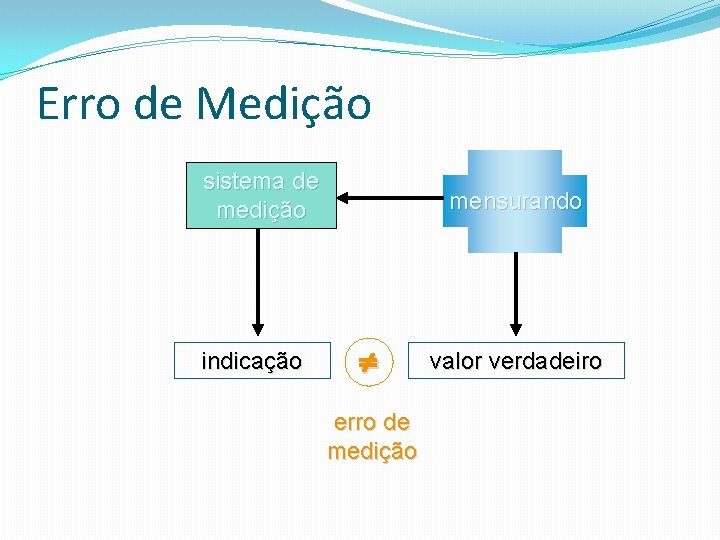 Erro de Medição

sistema de medição

mensurando

indicação

$\neq$

valor verdadeiro

erro de medição